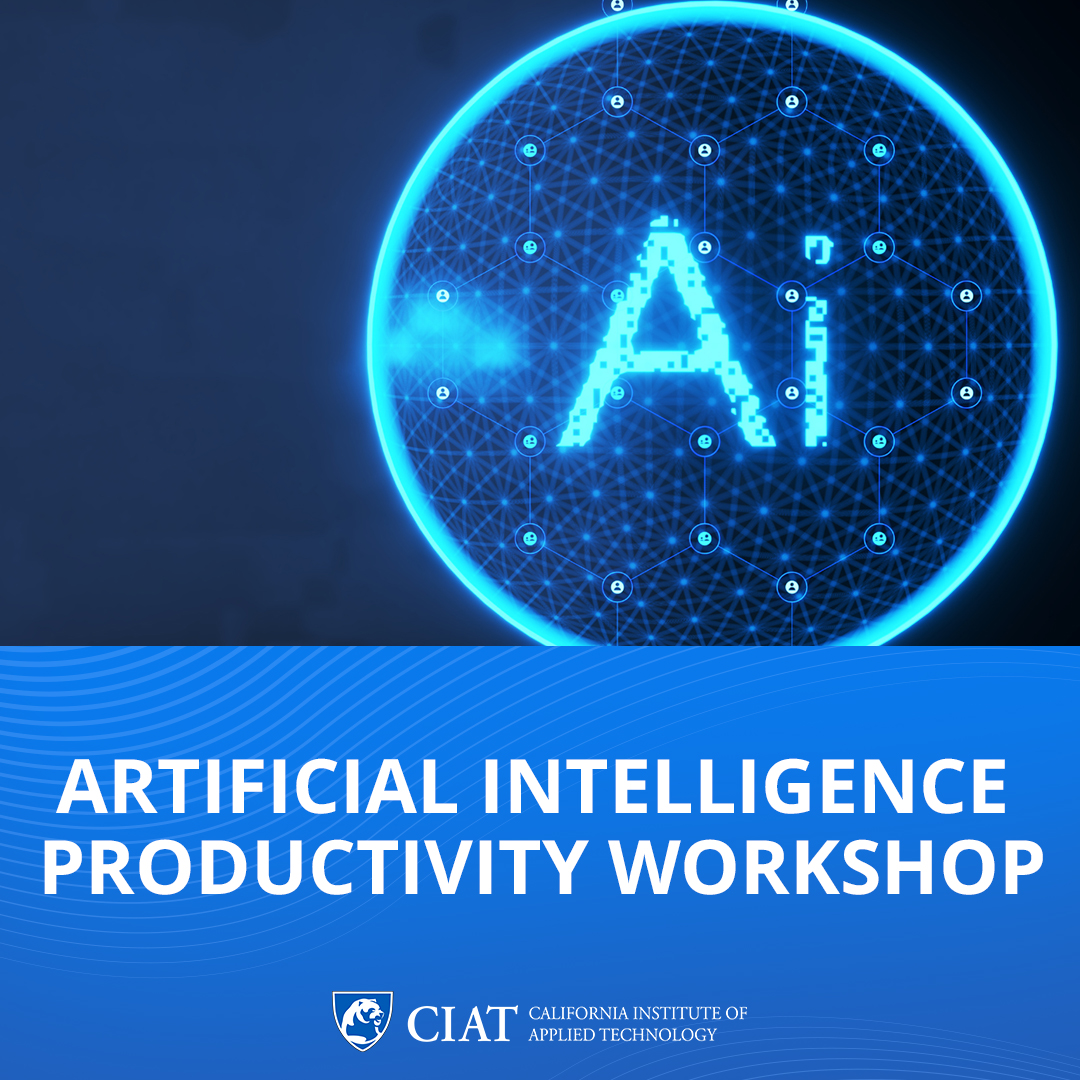 Ai

ARTIFICIAL INTELLIGENCE PRODUCTIVITY WORKSHOP

CIAT CALIFORNIA INSTITUTE OF APPLIED TECHNOLOGY